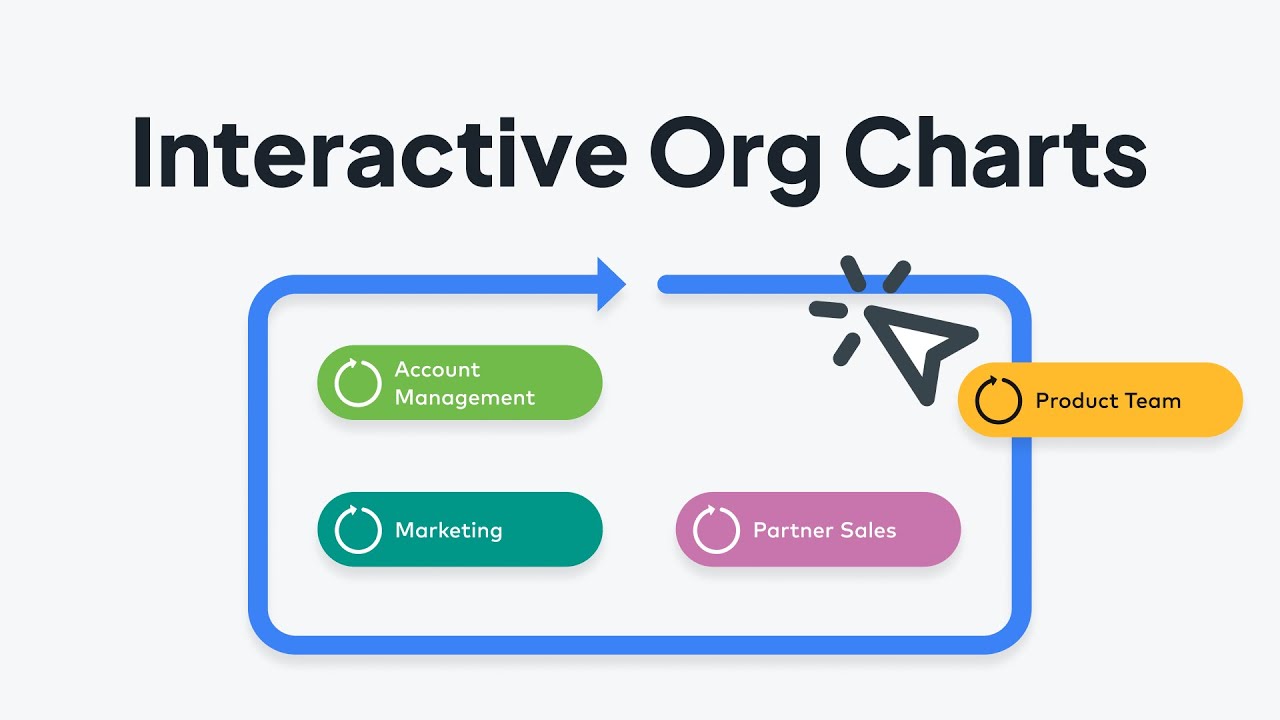 Interactive Org Charts

Account Management

Product Team

Marketing

Partner Sales